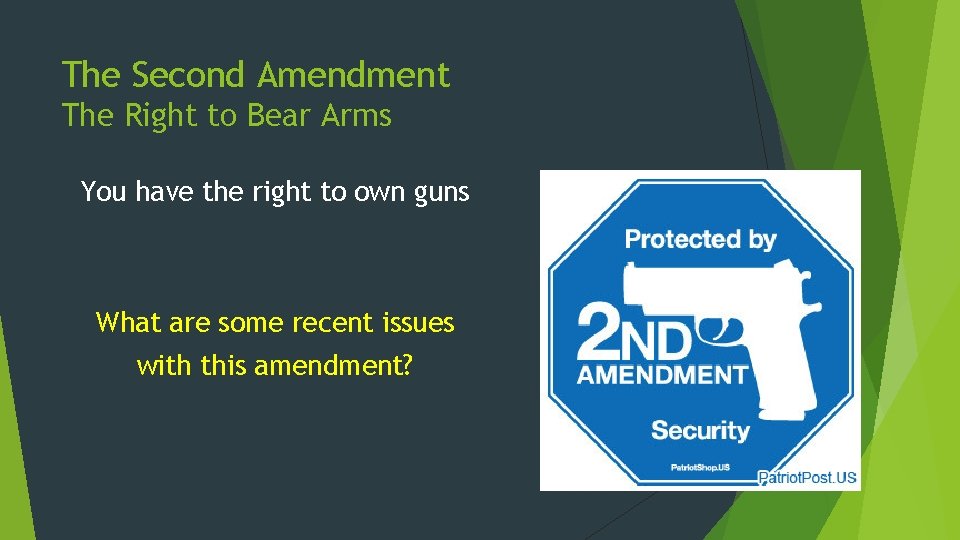 The Second Amendment
The Right to Bear Arms

You have the right to own guns

What are some recent issues with this amendment?

Protected by
2ND
AMENDMENT
Security
PatriotShop.US
PatriotPost.US